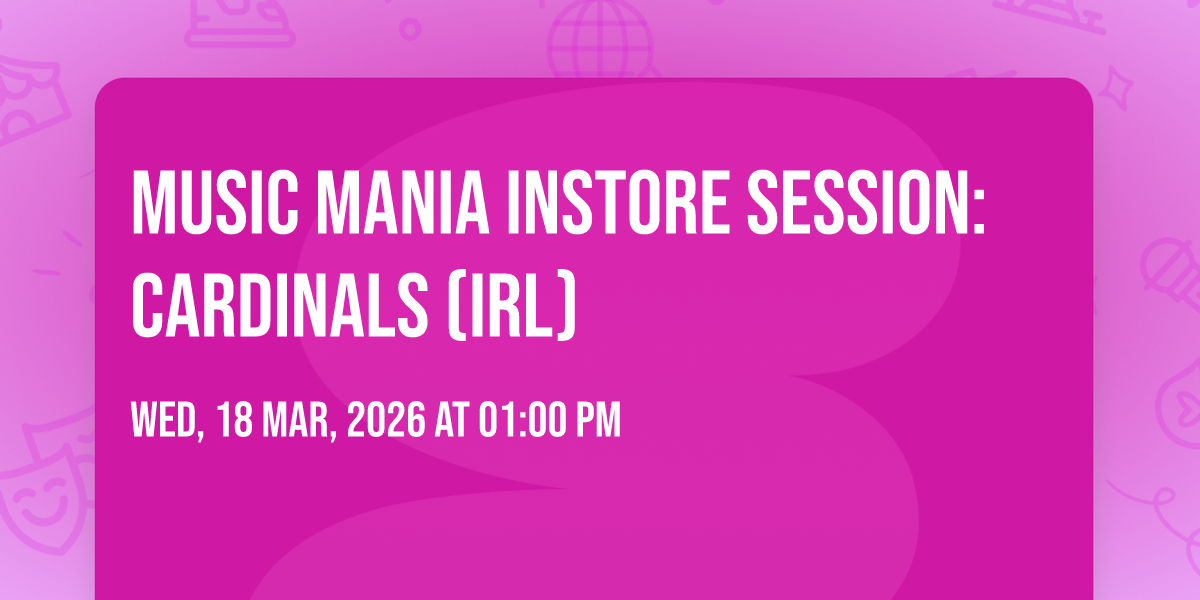 MUSIC MANIA INSTORE SESSION: CARDINALS (IRL)

WED, 18 MAR, 2026 AT 01:00 PM